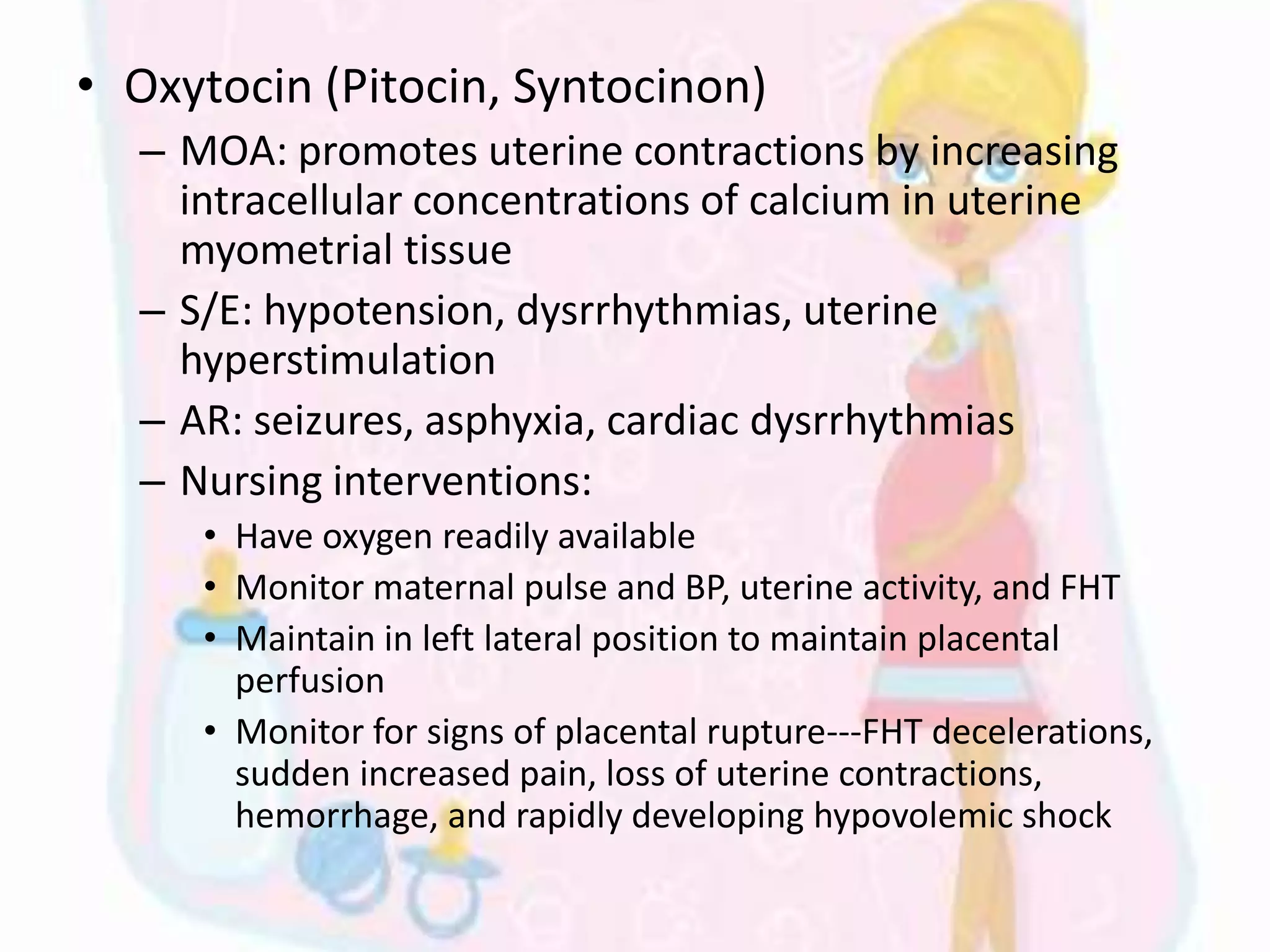 • Oxytocin (Pitocin, Syntocinon)
– MOA: promotes uterine contractions by increasing intracellular concentrations of calcium in uterine myometrial tissue
– S/E: hypotension, dysrrhythmias, uterine hyperstimulation
– AR: seizures, asphyxia, cardiac dysrrhythmias
– Nursing interventions:
• Have oxygen readily available
• Monitor maternal pulse and BP, uterine activity, and FHT
• Maintain in left lateral position to maintain placental perfusion
• Monitor for signs of placental rupture---FHT decelerations, sudden increased pain, loss of uterine contractions, hemorrhage, and rapidly developing hypovolemic shock